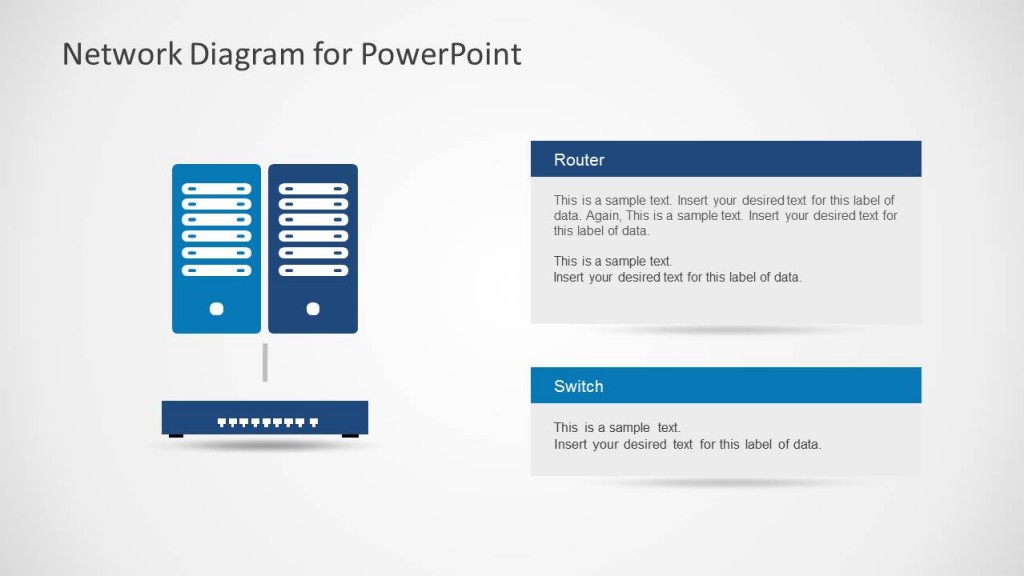 Network Diagram for PowerPoint

Router

This is a sample text. Insert your desired text for this label of data. Again, This is a sample text. Insert your desired text for this label of data.

This is a sample text.
Insert your desired text for this label of data.

Switch

This is a sample text.
Insert your desired text for this label of data.